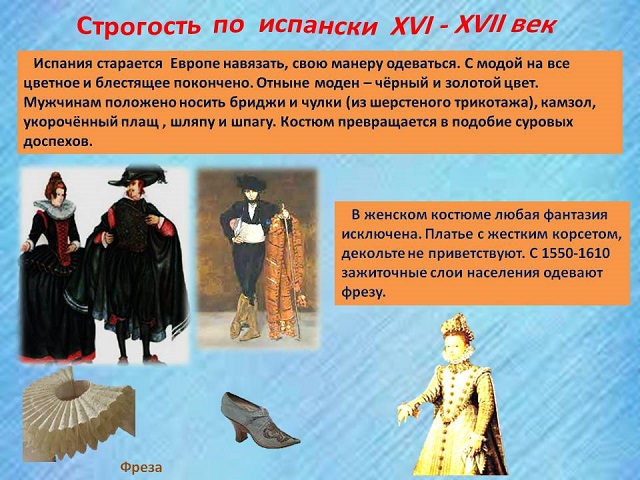 Строгость по испански XVI - XVII век

Испания старается Европе навязать, свою манеру одеваться. С модой на все цветное и блестящее покончено. Отныне моден – чёрный и золотой цвет. Мужчинам положено носить бриджи и чулки (из шерстеного трикотажа), камзол, укорочённый плащ , шляпу и шпагу. Костюм превращается в подобие суровых доспехов.

В женском костюме любая фантазия исключена. Платье с жестким корсетом, декольте не приветствуют. С 1550-1610 зажиточные слои населения одевают фрезу.

Фреза